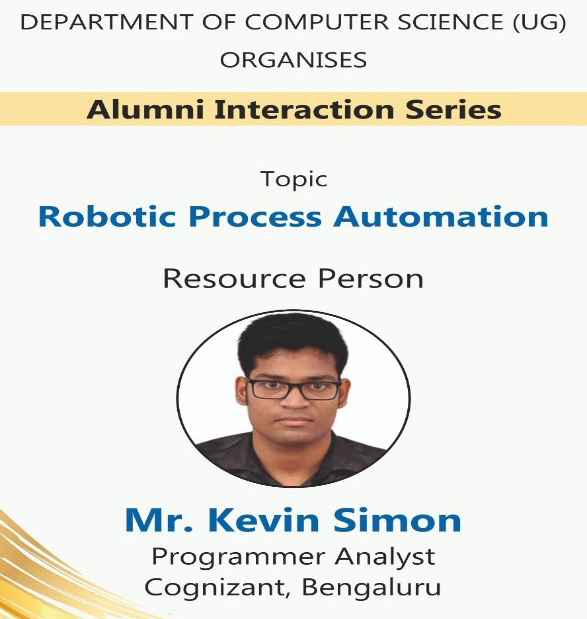 DEPARTMENT OF COMPUTER SCIENCE (UG)
ORGANISES

Alumni Interaction Series

Topic
Robotic Process Automation

Resource Person

Mr. Kevin Simon
Programmer Analyst
Cognizant, Bengaluru